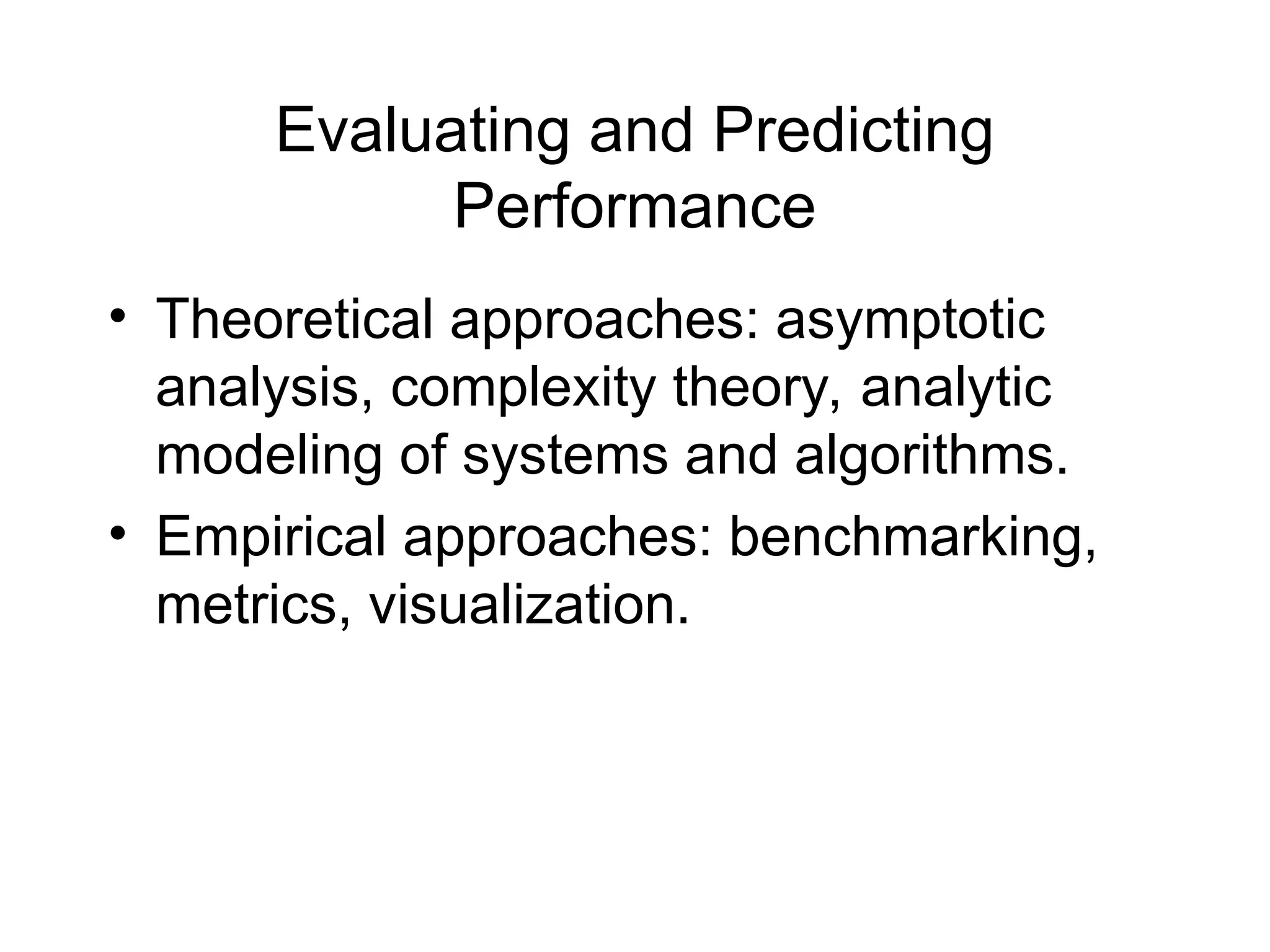 Evaluating and Predicting Performance

• Theoretical approaches: asymptotic analysis, complexity theory, analytic modeling of systems and algorithms.
• Empirical approaches: benchmarking, metrics, visualization.